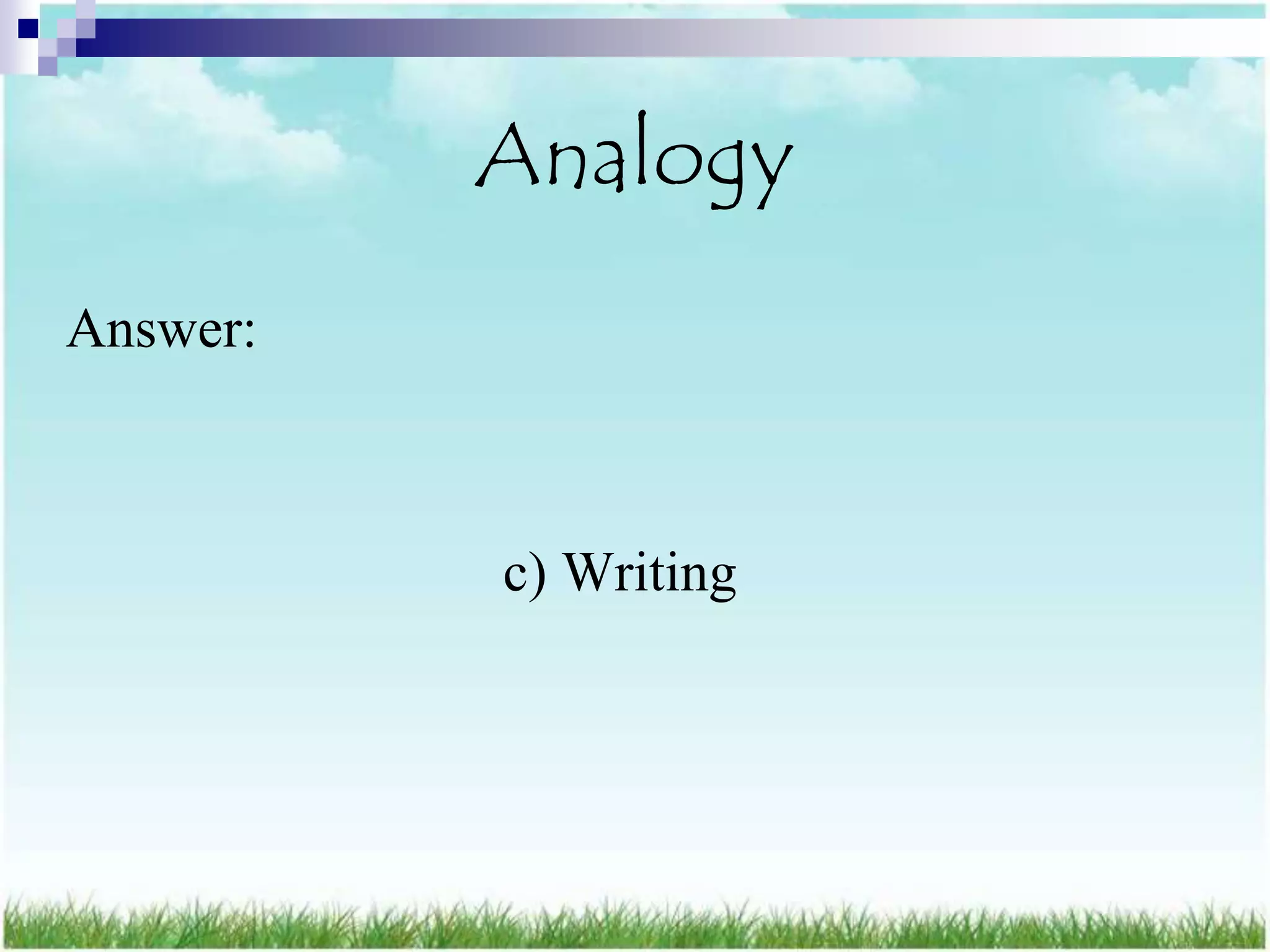 Analogy

Answer:

c) Writing